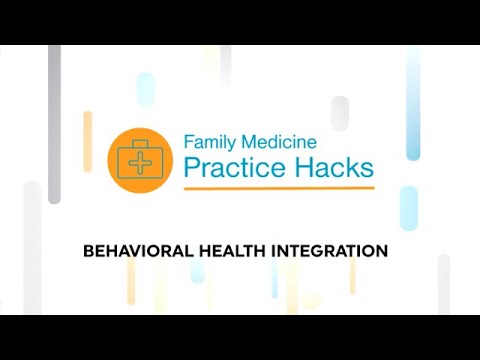 Family Medicine
Practice Hacks

BEHAVIORAL HEALTH INTEGRATION